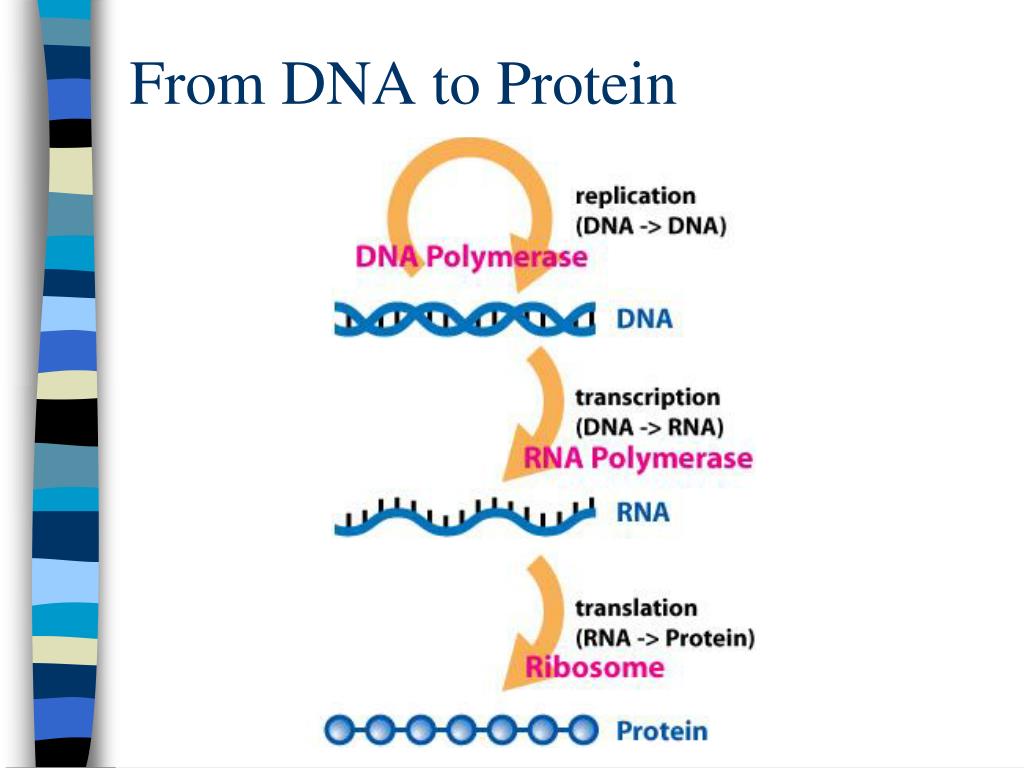 From DNA to Protein

replication
(DNA -> DNA)
DNA Polymerase

DNA

transcription
(DNA -> RNA)
RNA Polymerase

RNA

translation
(RNA -> Protein)
Ribosome

Protein